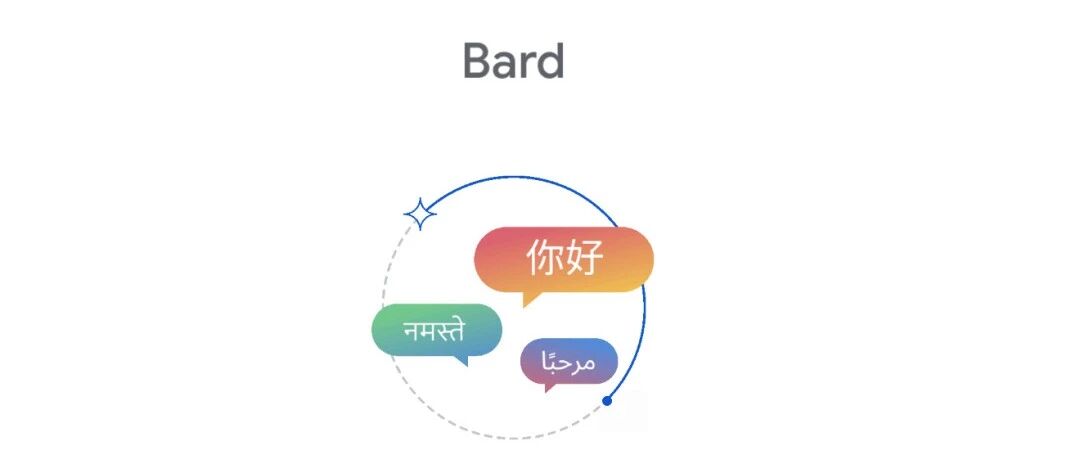 Bard

你好

नमस्ते

مرحبًا